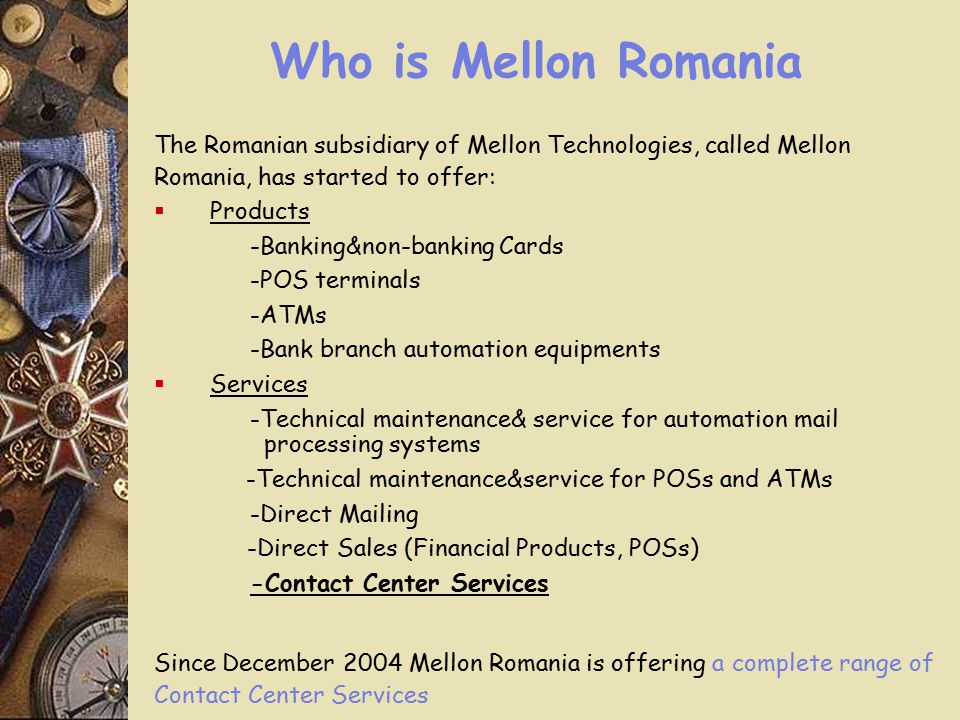 Who is Mellon Romania

The Romanian subsidiary of Mellon Technologies, called Mellon Romania, has started to offer:

▪ Products

-Banking&non-banking Cards

-POS terminals

-ATMs

-Bank branch automation equipments

▪ Services

-Technical maintenance& service for automation mail processing systems

-Technical maintenance&service for POSs and ATMs

-Direct Mailing

-Direct Sales (Financial Products, POSs)

-Contact Center Services

Since December 2004 Mellon Romania is offering a complete range of Contact Center Services